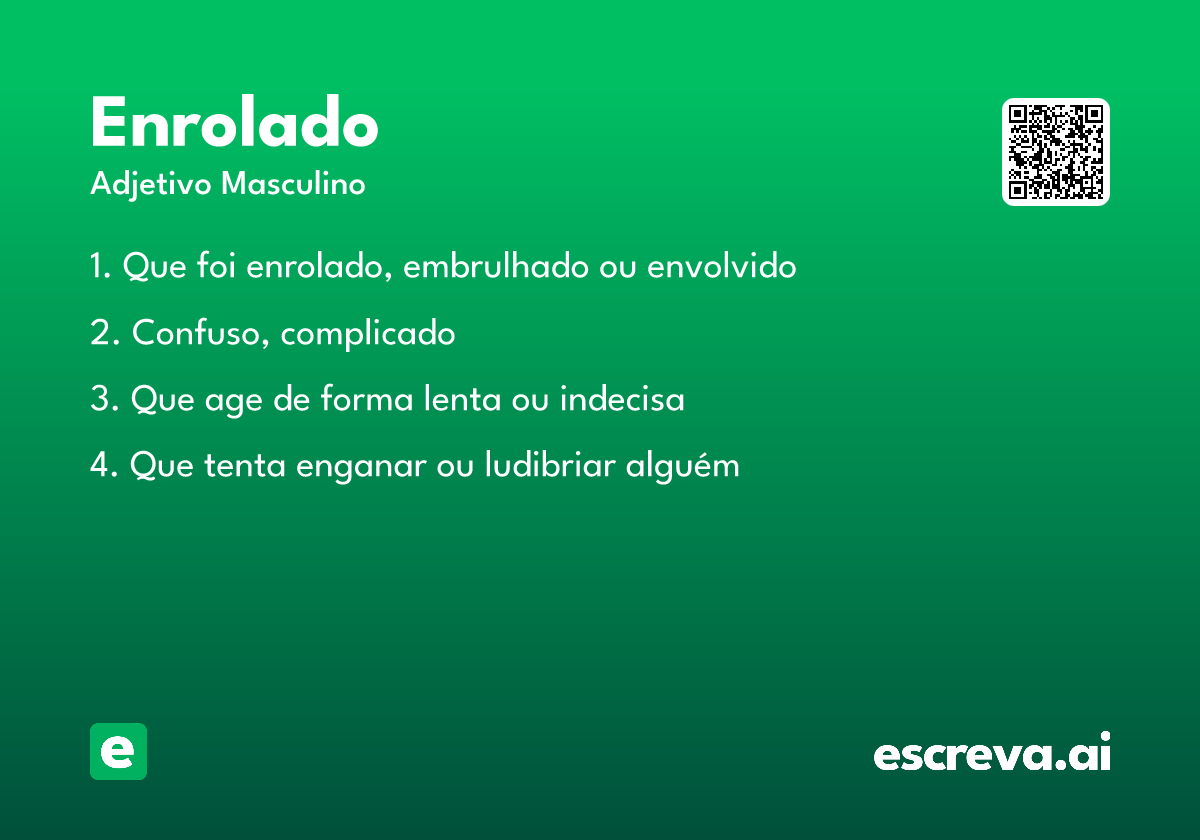 Enrolado

Adjetivo Masculino

1. Que foi enrolado, embrulhado ou envolvido

2. Confuso, complicado

3. Que age de forma lenta ou indecisa

4. Que tenta enganar ou ludibriar alguém

e

escreva.ai